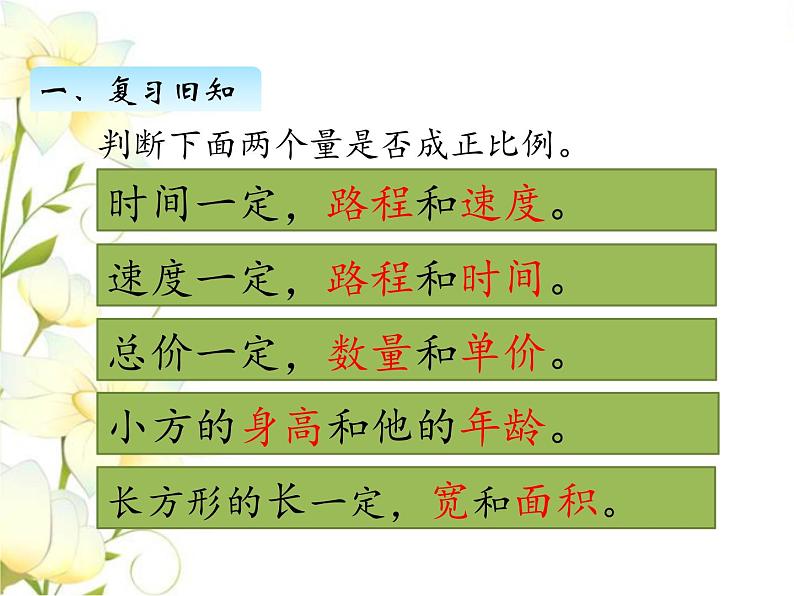 一、复习旧知

判断下面两个量是否成正比例。

时间一定，路程和速度。

速度一定，路程和时间。

总价一定，数量和单价。

小方的身高和他的年龄。

长方形的长一定，宽和面积。